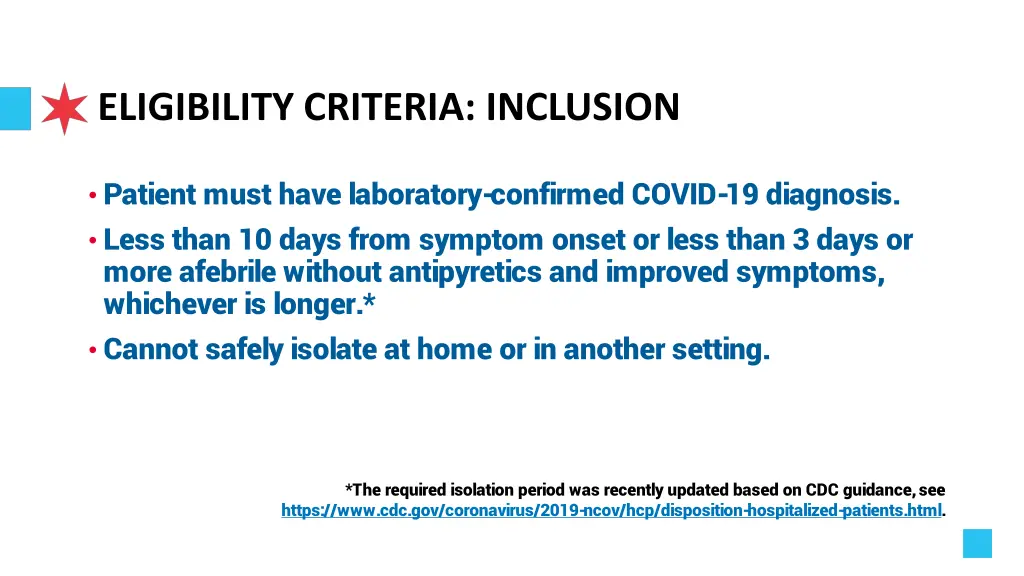 ELIGIBILITY CRITERIA: INCLUSION

• Patient must have laboratory-confirmed COVID-19 diagnosis.

• Less than 10 days from symptom onset or less than 3 days or more afebrile without antipyretics and improved symptoms, whichever is longer.*

• Cannot safely isolate at home or in another setting.

*The required isolation period was recently updated based on CDC guidance, see https://www.cdc.gov/coronavirus/2019-ncov/hcp/disposition-hospitalized-patients.html.